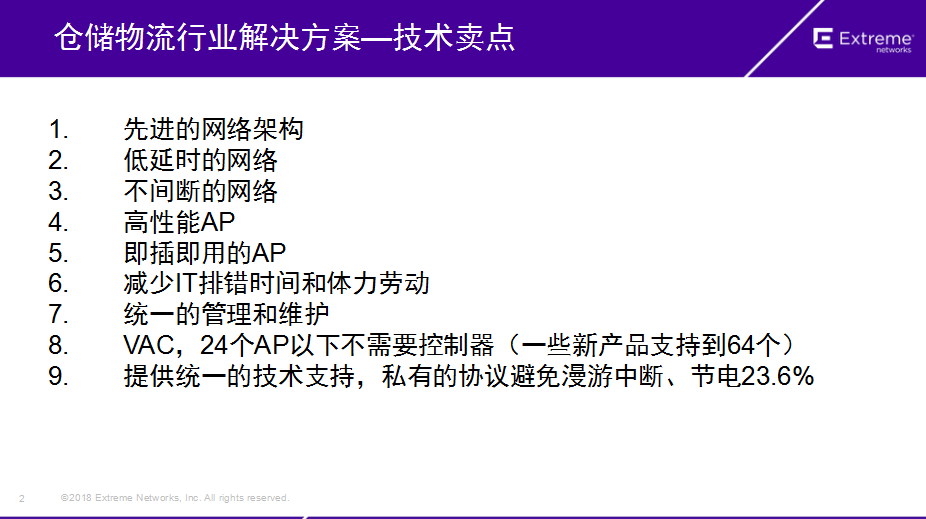 仓储物流行业解决方案—技术卖点

Extreme networks

1. 先进的网络架构
2. 低延时的网络
3. 不间断的网络
4. 高性能AP
5. 即插即用的AP
6. 减少IT排错时间和体力劳动
7. 统一的管理和维护
8. VAC，24个AP以下不需要控制器（一些新产品支持到64个）
9. 提供统一的技术支持，私有的协议避免漫游中断、节电23.6%

2 ©2018 Extreme Networks, Inc. All rights reserved.